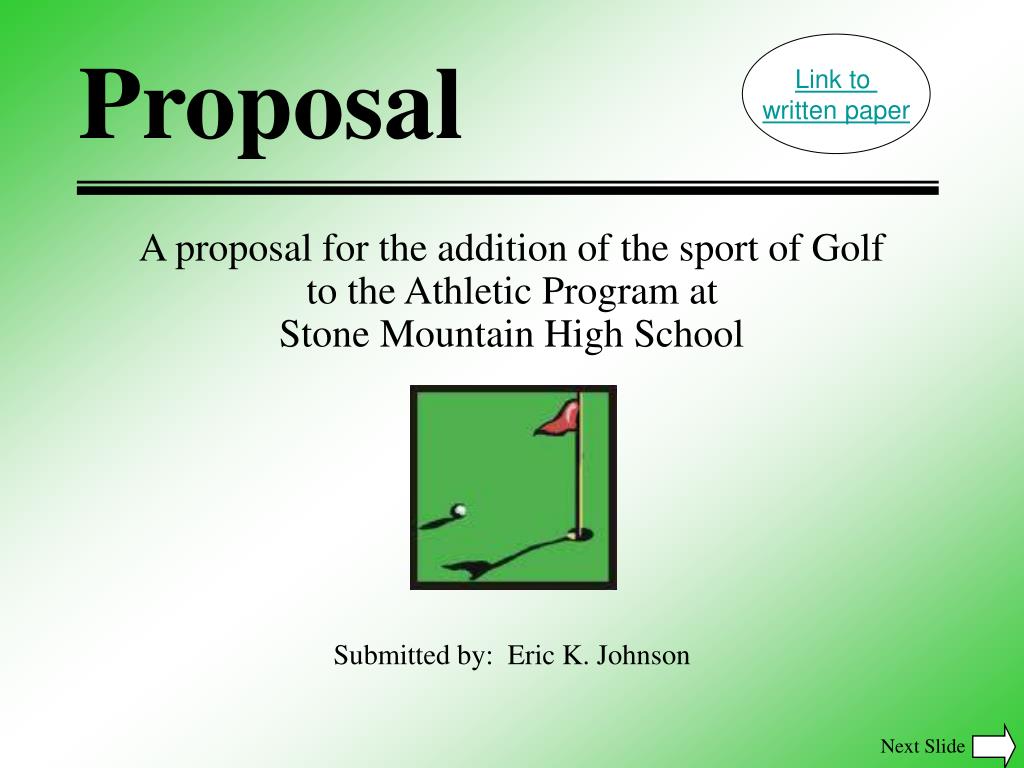 Proposal

Link to written paper

A proposal for the addition of the sport of Golf to the Athletic Program at Stone Mountain High School

Submitted by: Eric K. Johnson

Next Slide